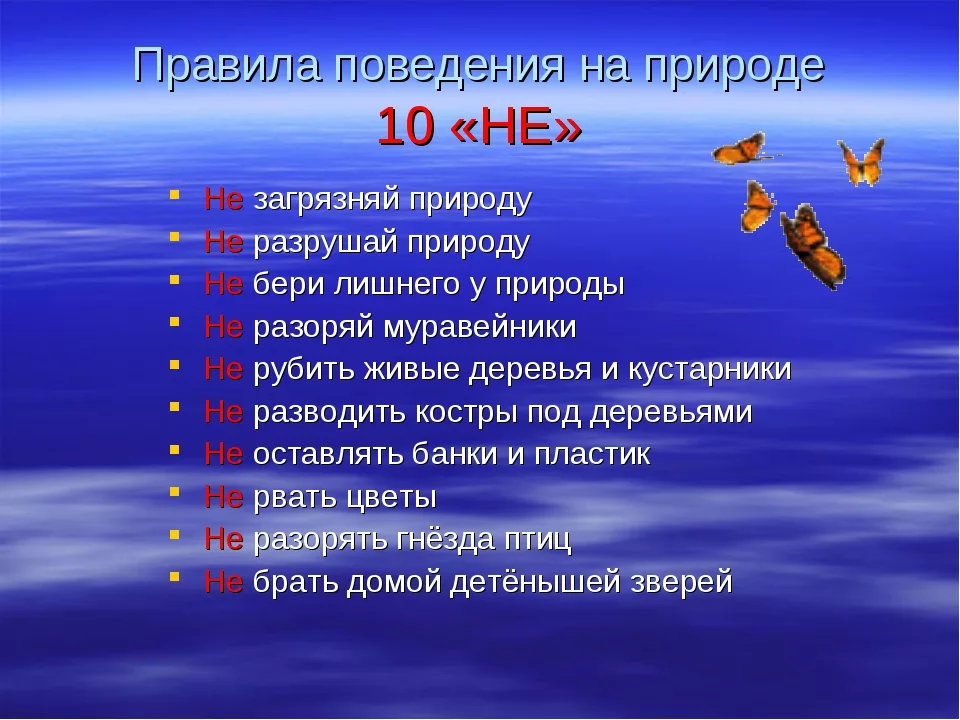 Правила поведения на природе
10 «НЕ»

- Не загрязняй природу
- Не разрушай природу
- Не бери лишнего у природы
- Не разоряй муравейники
- Не рубить живые деревья и кустарники
- Не разводить костры под деревьями
- Не оставлять банки и пластик
- Не рвать цветы
- Не разорять гнёзда птиц
- Не брать домой детёнышей зверей